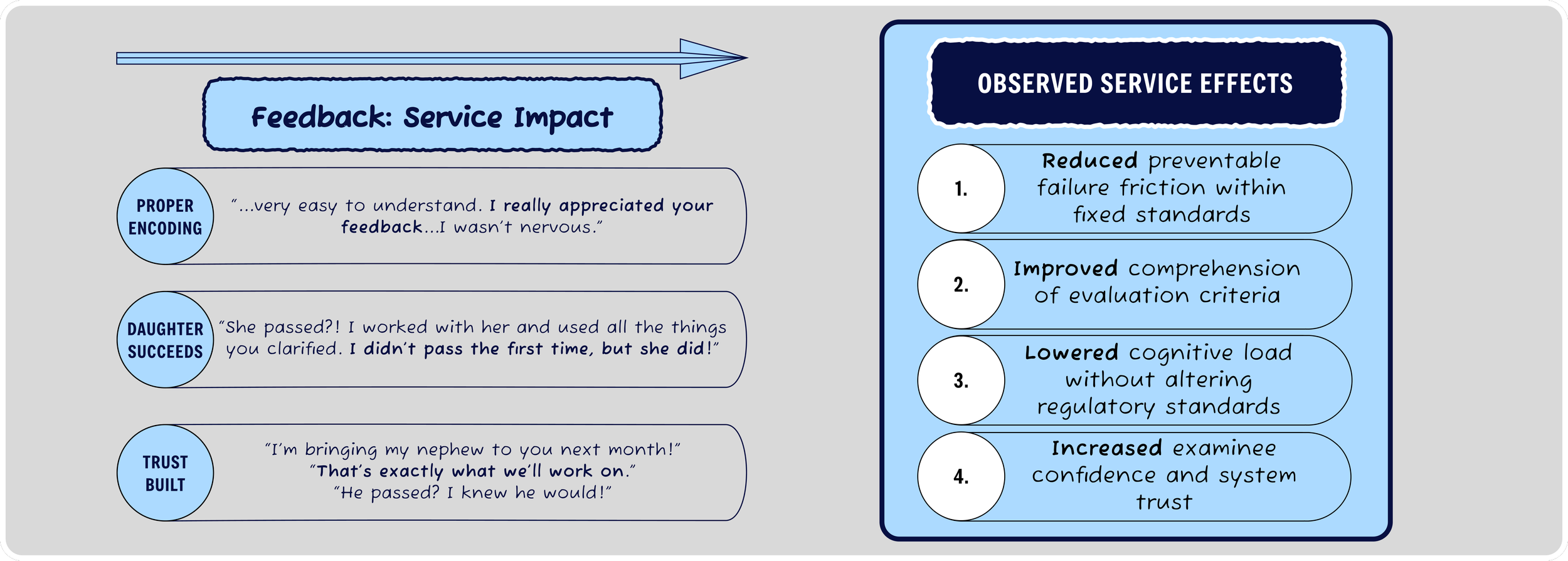 Feedback: Service Impact

PROPER ENCODING

"...very easy to understand. I really appreciated your feedback...I wasn't nervous."

DAUGHTER SUCCEEDS

"She passed?! I worked with her and used all the things you clarified. I didn't pass the first time, but she did!"

TRUST BUILT

"I'm bringing my nephew to you next month!"
"That's exactly what we'll work on."
"He passed? I knew he would!"

OBSERVED SERVICE EFFECTS

1. Reduced preventable failure friction within fixed standards

2. Improved comprehension of evaluation criteria

3. Lowered cognitive load without altering regulatory standards

4. Increased examinee confidence and system trust